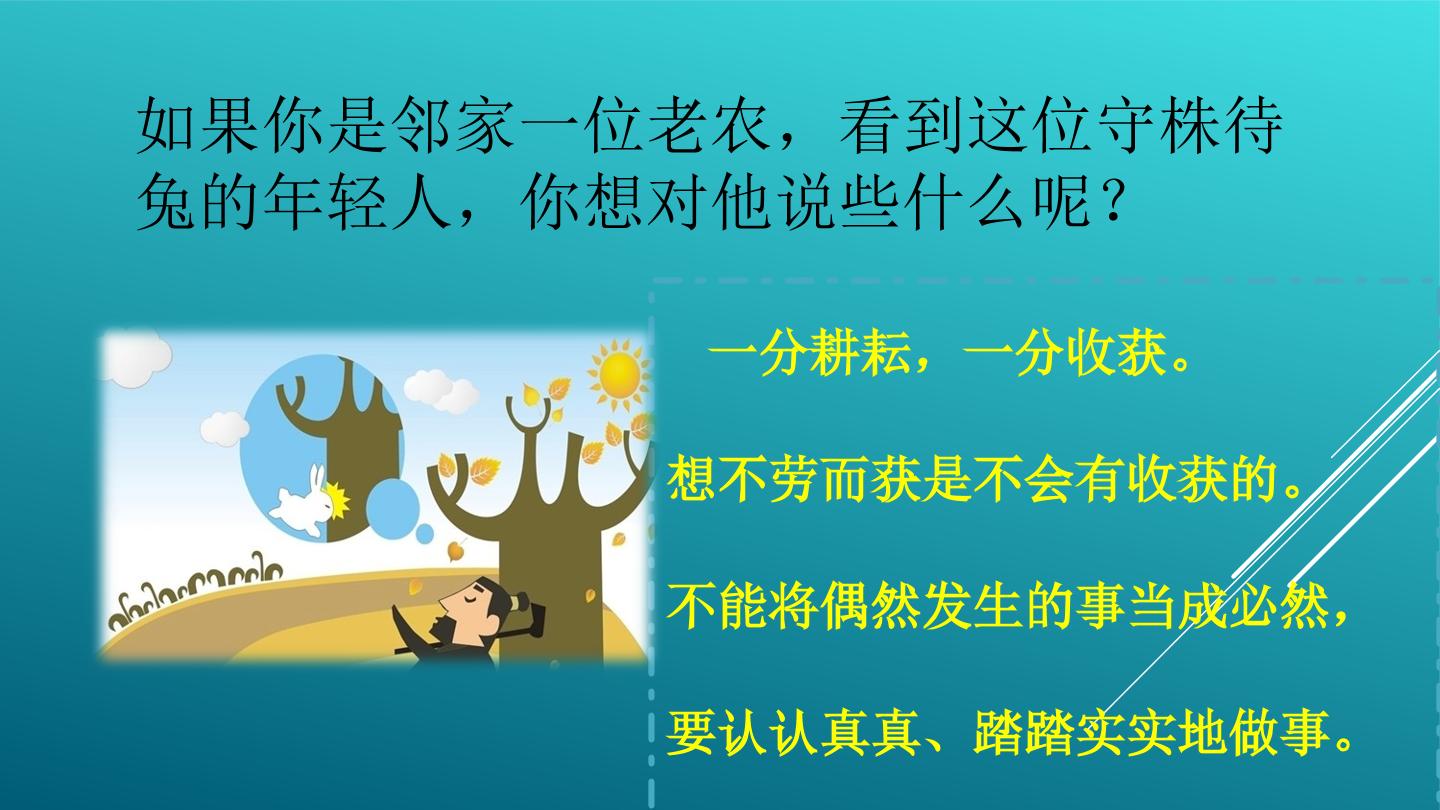 如果你是邻家一位老农，看到这位守株待兔的年轻人，你想对他说些什么呢？

一分耕耘，一分收获。

想不劳而获是不会有收获的。

不能将偶然发生的事当成必然，

要认认真真、踏踏实实地做事。